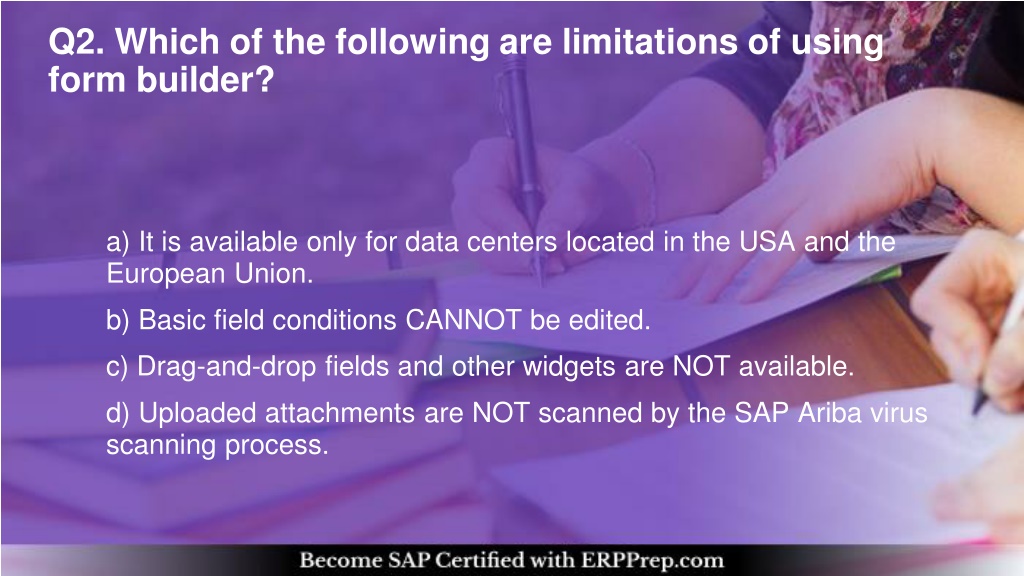 Q2. Which of the following are limitations of using form builder?

a) It is available only for data centers located in the USA and the European Union.

b) Basic field conditions CANNOT be edited.

c) Drag-and-drop fields and other widgets are NOT available.

d) Uploaded attachments are NOT scanned by the SAP Ariba virus scanning process.

Become SAP Certified with ERPPrep.com